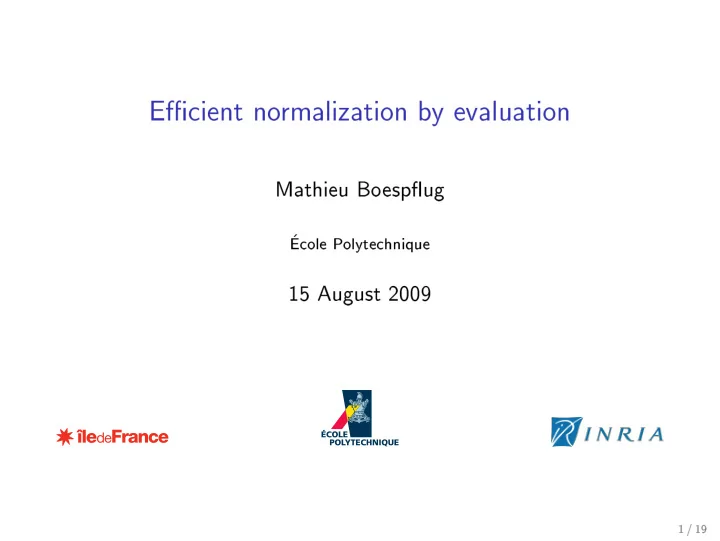 Efficient normalization by evaluation

Mathieu Boespflug

École Polytechnique

15 August 2009

îledeFrance

ÉCOLE POLYTECHNIQUE

INRIA

1 / 19